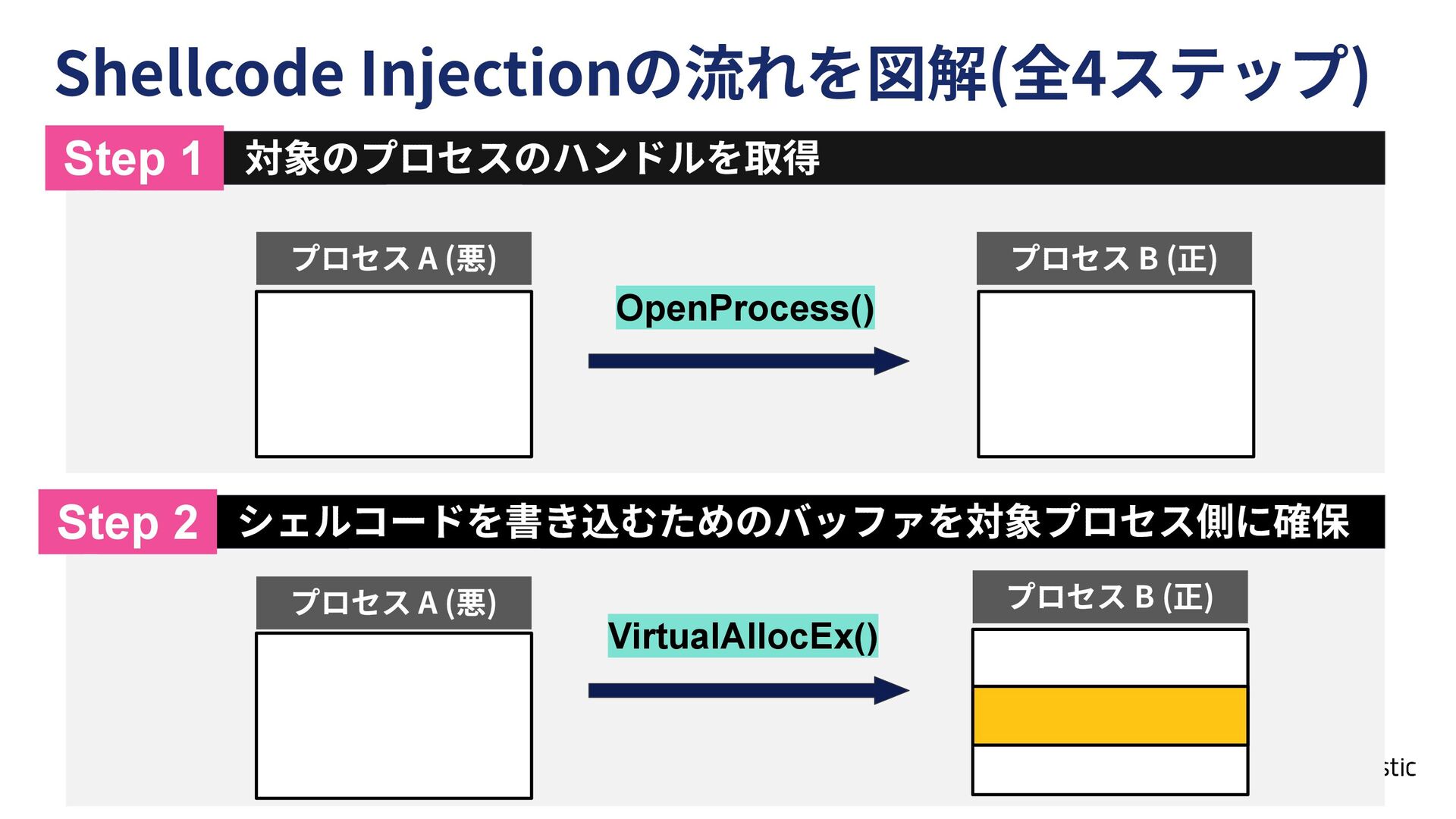 Shellcode Injectionの流れを図解(全4ステップ)

Step 1 対象のプロセスのハンドルを取得

プロセス A (悪)

OpenProcess()

プロセス B (正)

Step 2 シェルコードを書き込むためのバッファを対象プロセス側に確保

プロセス A (悪)

VirtualAllocEx()

プロセス B (正)

stic